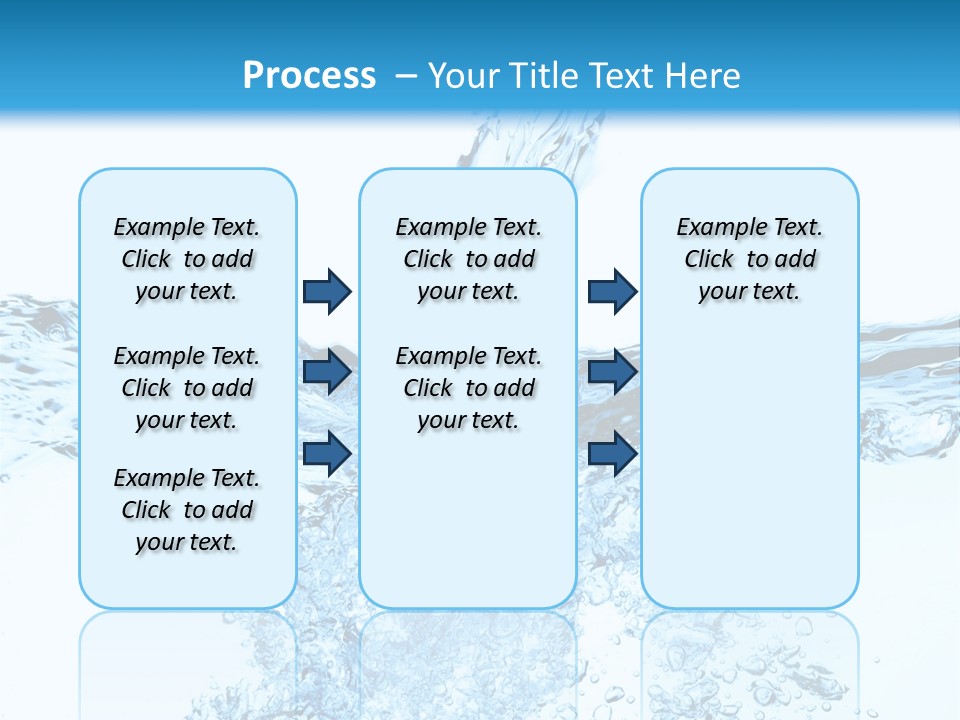 Process – Your Title Text Here

Example Text. Click to add your text.

Example Text. Click to add your text.

Example Text. Click to add your text.

Example Text. Click to add your text.

Example Text. Click to add your text.

Example Text. Click to add your text.